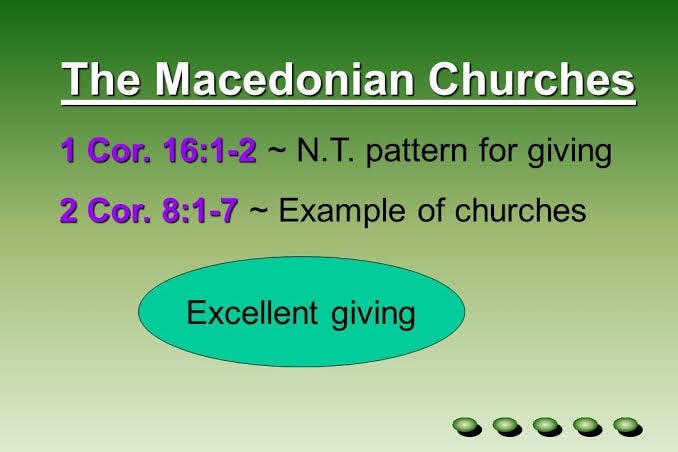 The Macedonian Churches

1 Cor. 16:1-2 ~ N.T. pattern for giving

2 Cor. 8:1-7 ~ Example of churches

Excellent giving